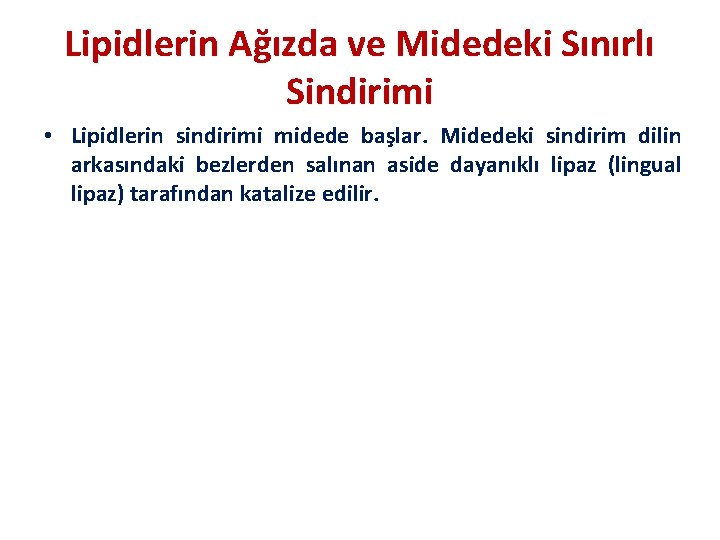 Lipidlerin Ağızda ve Midedeki Sınırlı Sindirimi

• Lipidlerin sindirimi midede başlar. Midedeki sindirim dilin arkasındaki bezlerden salınan aside dayanıklı lipaz (lingual lipaz) tarafından katalize edilir.